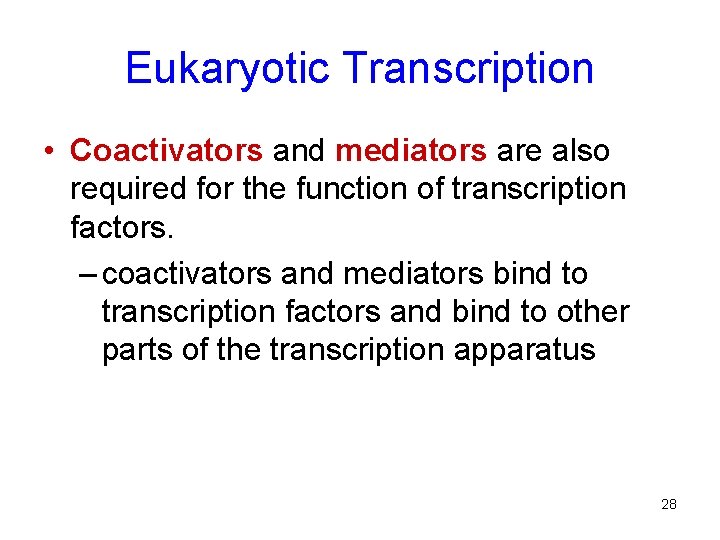 Eukaryotic Transcription

• Coactivators and mediators are also required for the function of transcription factors.

– coactivators and mediators bind to transcription factors and bind to other parts of the transcription apparatus

28